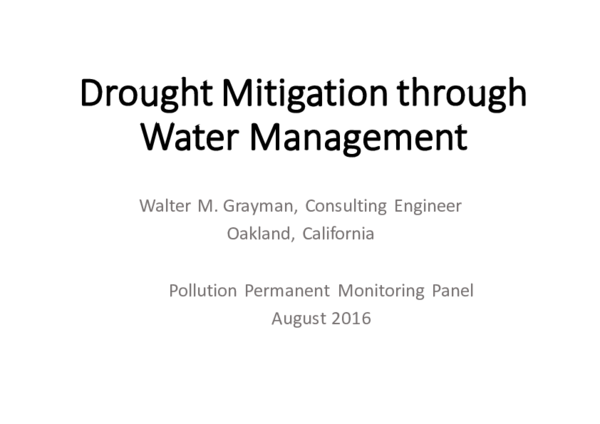 Drought Mitigation through Water Management

Walter M. Grayman, Consulting Engineer
Oakland, California

Pollution Permanent Monitoring Panel
August 2016